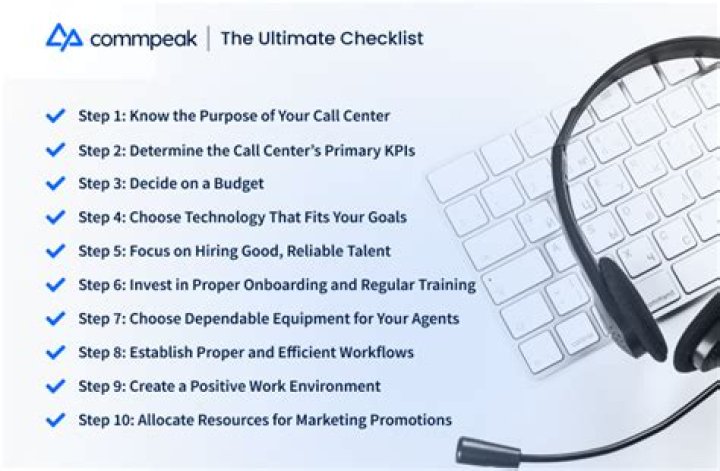 commpeak | The Ultimate Checklist

Step 1: Know the Purpose of Your Call Center

Step 2: Determine the Call Center's Primary KPIs

Step 3: Decide on a Budget

Step 4: Choose Technology That Fits Your Goals

Step 5: Focus on Hiring Good, Reliable Talent

Step 6: Invest in Proper Onboarding and Regular Training

Step 7: Choose Dependable Equipment for Your Agents

Step 8: Establish Proper and Efficient Workflows

Step 9: Create a Positive Work Environment

Step 10: Allocate Resources for Marketing Promotions